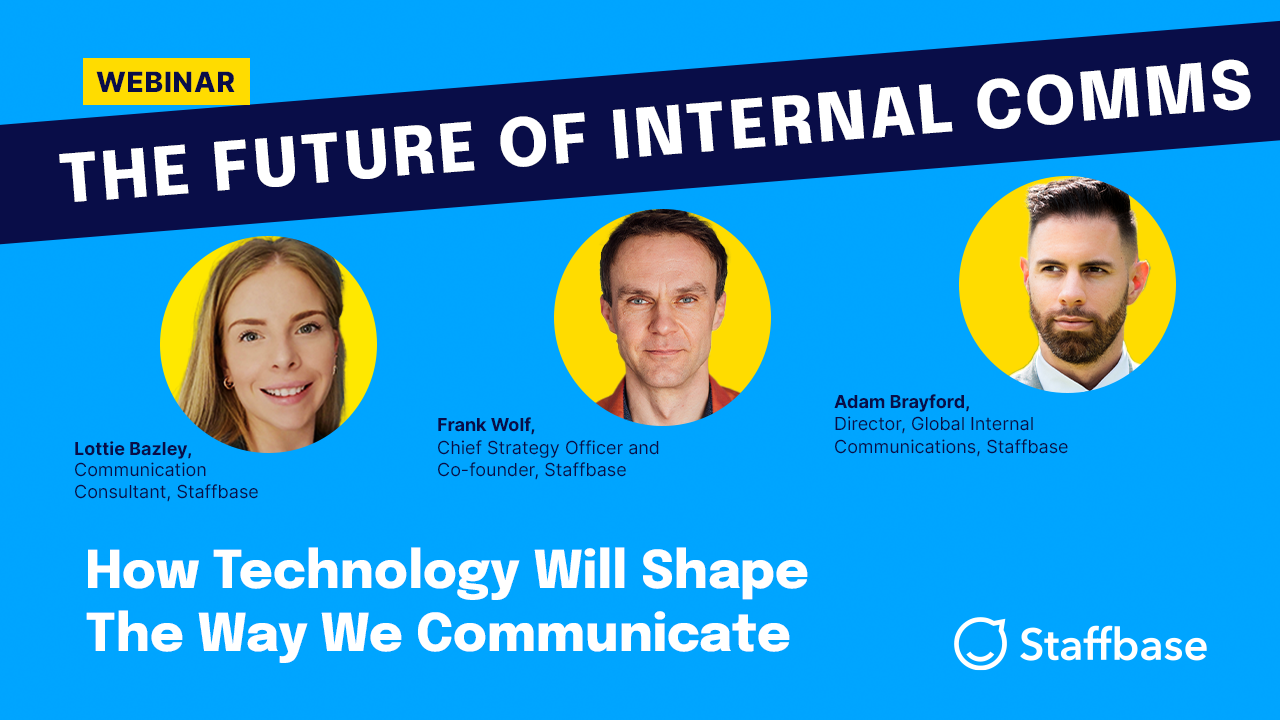 WEBINAR

THE FUTURE OF INTERNAL COMMS

Lottie Bazley, Communication Consultant, Staffbase

Frank Wolf, Chief Strategy Officer and Co-founder, Staffbase

Adam Brayford, Director, Global Internal Communications, Staffbase

How Technology Will Shape The Way We Communicate

Staffbase